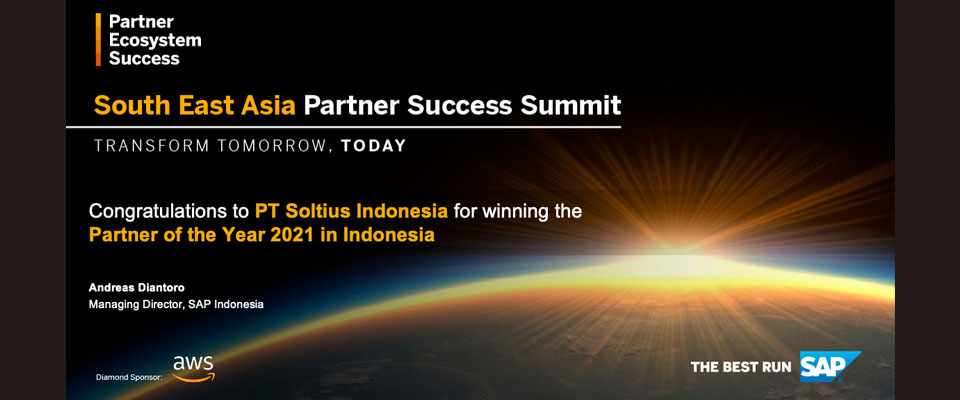 Partner Ecosystem Success

South East Asia Partner Success Summit

TRANSFORM TOMORROW, TODAY

Congratulations to PT Soltius Indonesia for winning the Partner of the Year 2021 in Indonesia

Andreas Diantoro
Managing Director, SAP Indonesia

Diamond Sponsor: aws

THE BEST RUN SAP